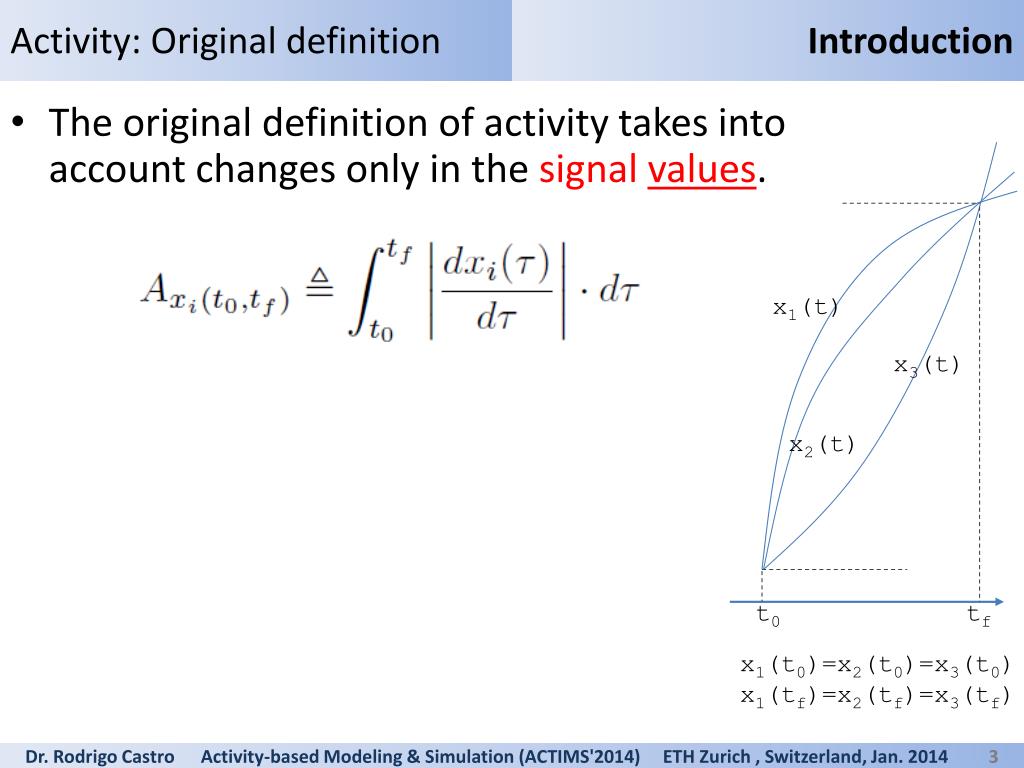 Activity: Original definition

Introduction

• The original definition of activity takes into account changes only in the signal values.

$A_{x_i(t_0,t_f)} \triangleq \int_{t_0}^{t_f} \left| \frac{dx_i(\tau)}{d\tau} \right| \cdot d\tau$

$x_1(t)$

$x_3(t)$

$x_2(t)$

$t_0$

$t_f$

$x_1(t_0)=x_2(t_0)=x_3(t_0)$
$x_1(t_f)=x_2(t_f)=x_3(t_f)$

Dr. Rodrigo Castro Activity-based Modeling & Simulation (ACTIMS'2014) ETH Zurich , Switzerland, Jan. 2014 3